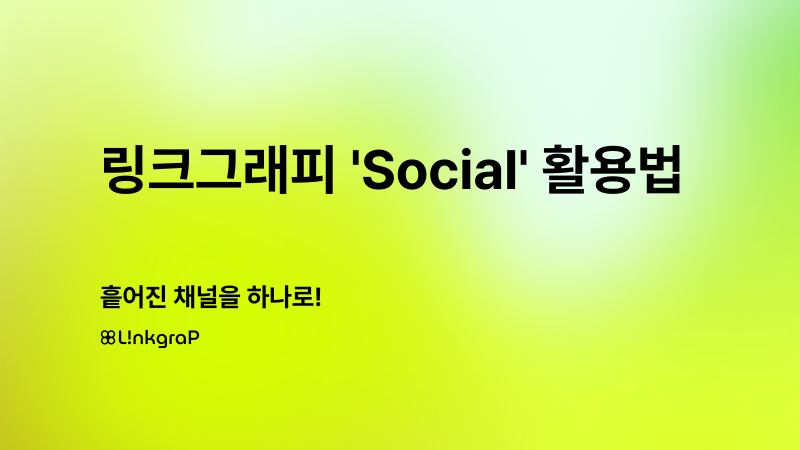 링크그래피 'Social' 활용법

흩어진 채널을 하나로!

L!nkgraP